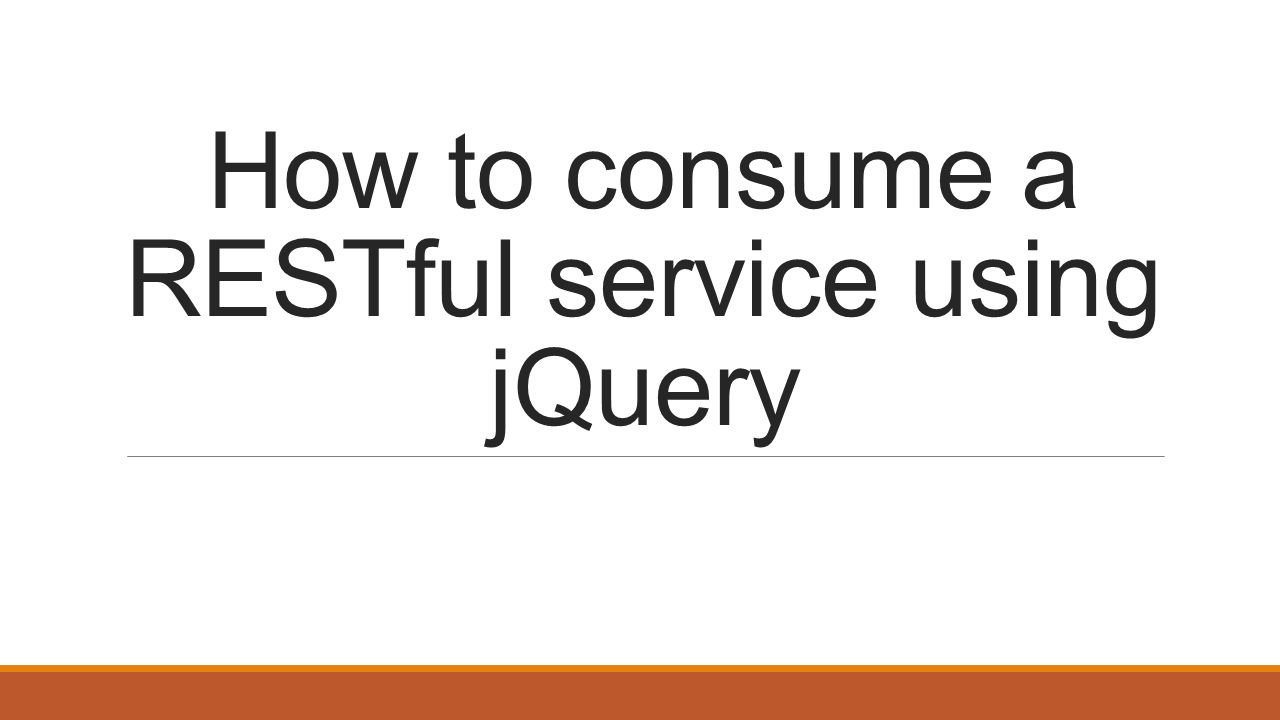 How to consume a RESTful service using jQuery